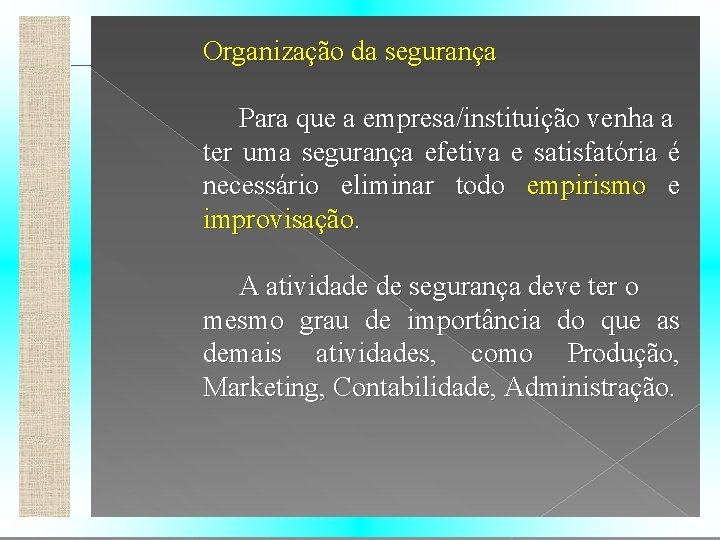 Organização da segurança

Para que a empresa/instituição venha a ter uma segurança efetiva e satisfatória é necessário eliminar todo empirismo e improvisação.

A atividade de segurança deve ter o mesmo grau de importância do que as demais atividades, como Produção, Marketing, Contabilidade, Administração.